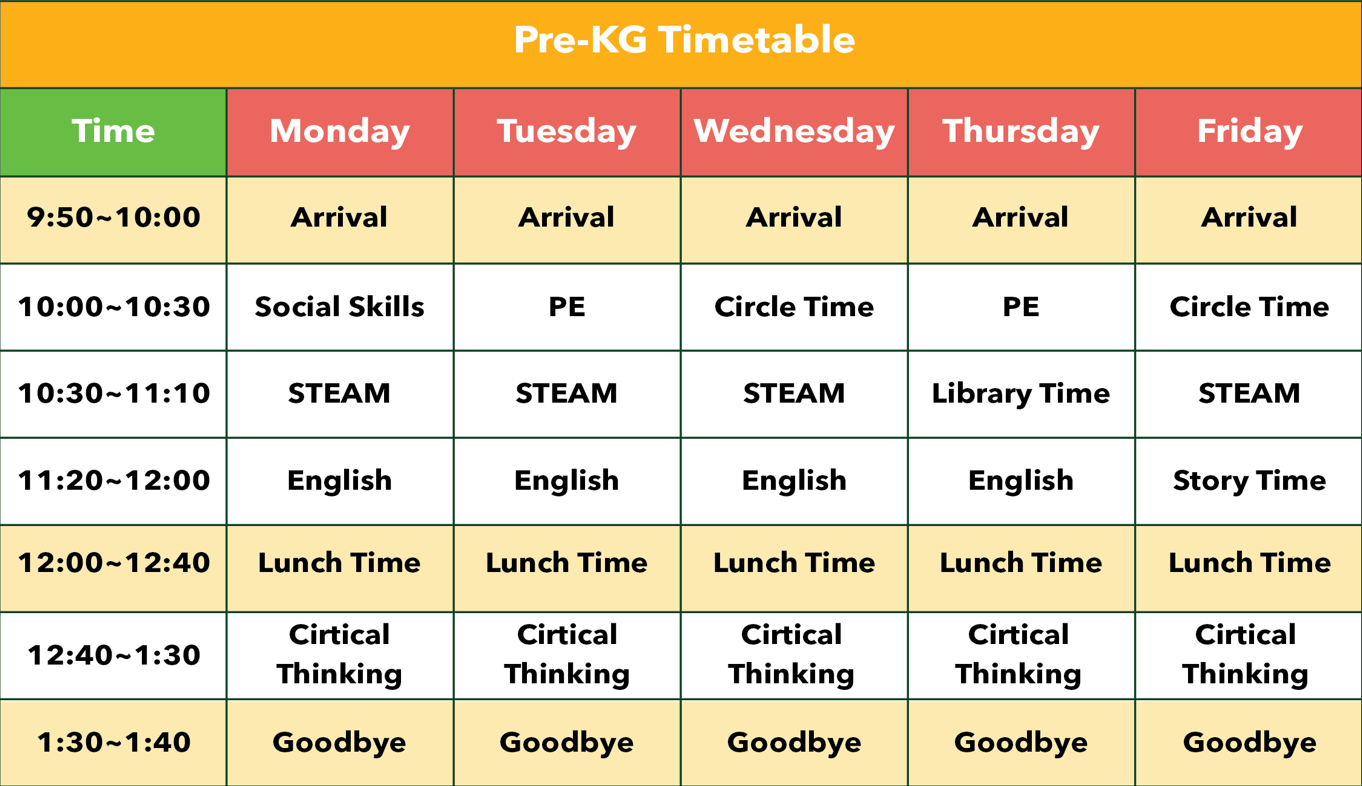 Pre-KG Timetable

| Time | Monday | Tuesday | Wednesday | Thursday | Friday |
|---|---|---|---|---|---|
| 9:50~10:00 | Arrival | Arrival | Arrival | Arrival | Arrival |
| 10:00~10:30 | Social Skills | PE | Circle Time | PE | Circle Time |
| 10:30~11:10 | STEAM | STEAM | STEAM | Library Time | STEAM |
| 11:20~12:00 | English | English | English | English | Story Time |
| 12:00~12:40 | Lunch Time | Lunch Time | Lunch Time | Lunch Time | Lunch Time |
| 12:40~1:30 | Cirtical Thinking | Cirtical Thinking | Cirtical Thinking | Cirtical Thinking | Cirtical Thinking |
| 1:30~1:40 | Goodbye | Goodbye | Goodbye | Goodbye | Goodbye |